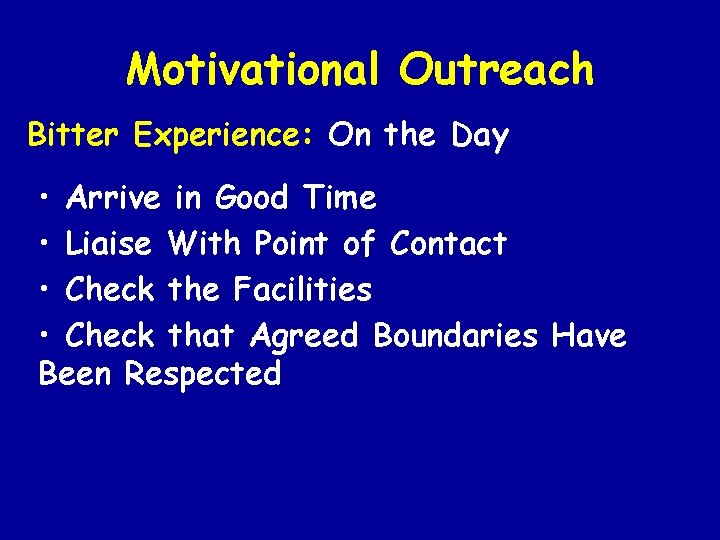 Motivational Outreach

Bitter Experience: On the Day

• Arrive in Good Time
• Liaise With Point of Contact
• Check the Facilities
• Check that Agreed Boundaries Have Been Respected